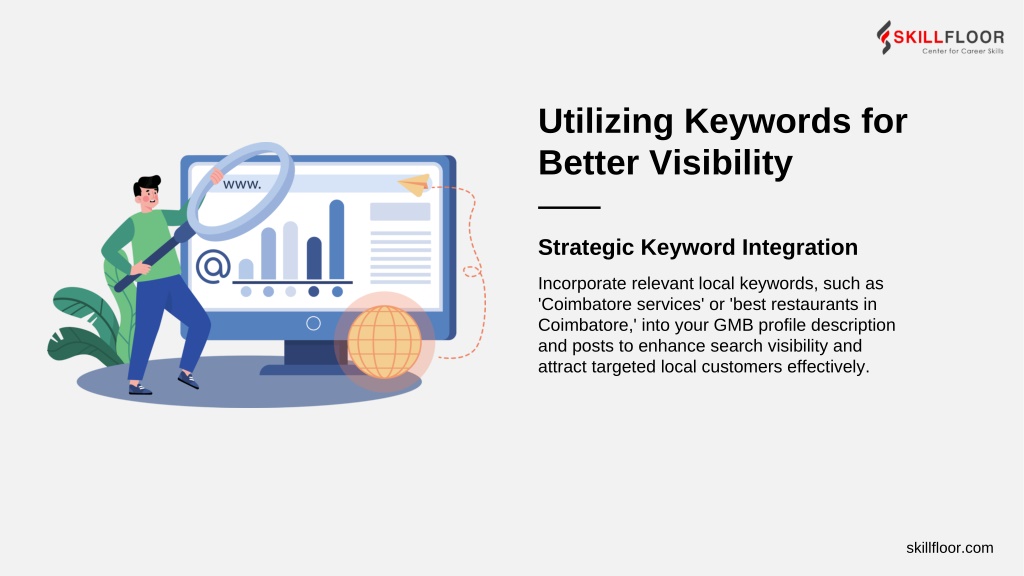 SKILLFLOOR
Center for Career Skills

www.

@

Utilizing Keywords for Better Visibility

Strategic Keyword Integration

Incorporate relevant local keywords, such as 'Coimbatore services' or 'best restaurants in Coimbatore,' into your GMB profile description and posts to enhance search visibility and attract targeted local customers effectively.

skillfloor.com